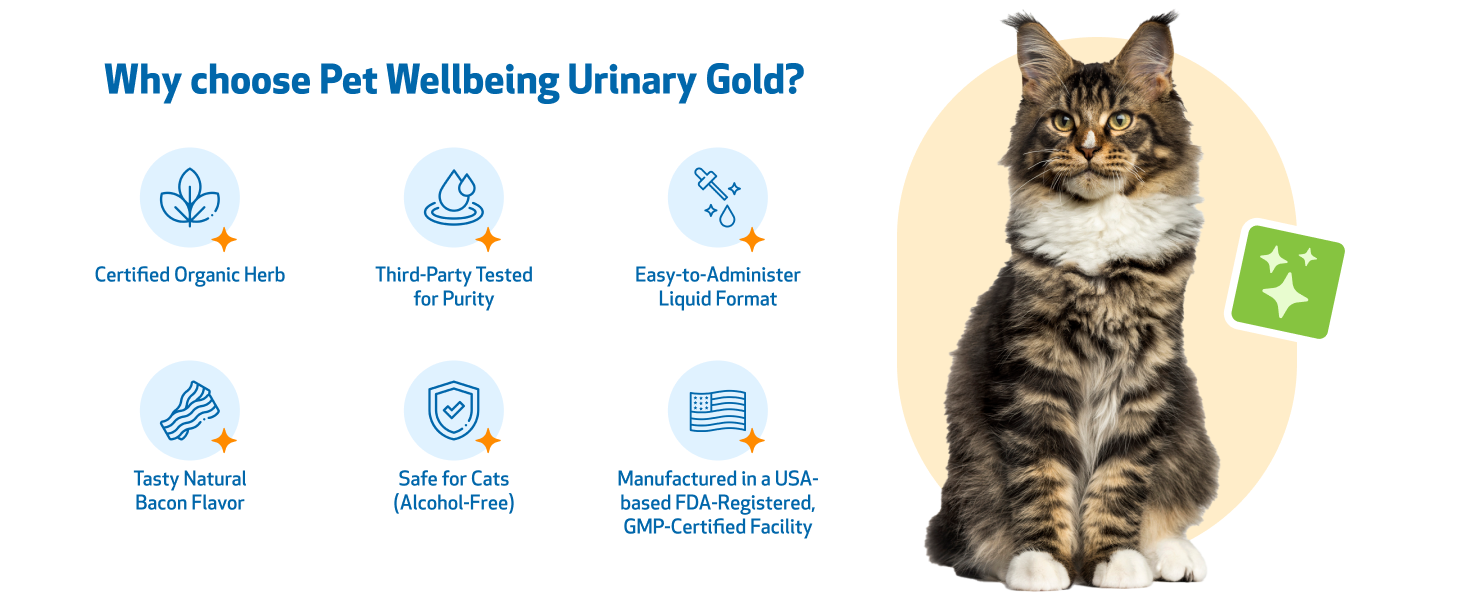 Why choose Pet Wellbeing Urinary Gold?

Certified Organic Herb

Third-Party Tested for Purity

Easy-to-Administer Liquid Format

Tasty Natural Bacon Flavor

Safe for Cats (Alcohol-Free)

Manufactured in a USA-based FDA-Registered, GMP-Certified Facility